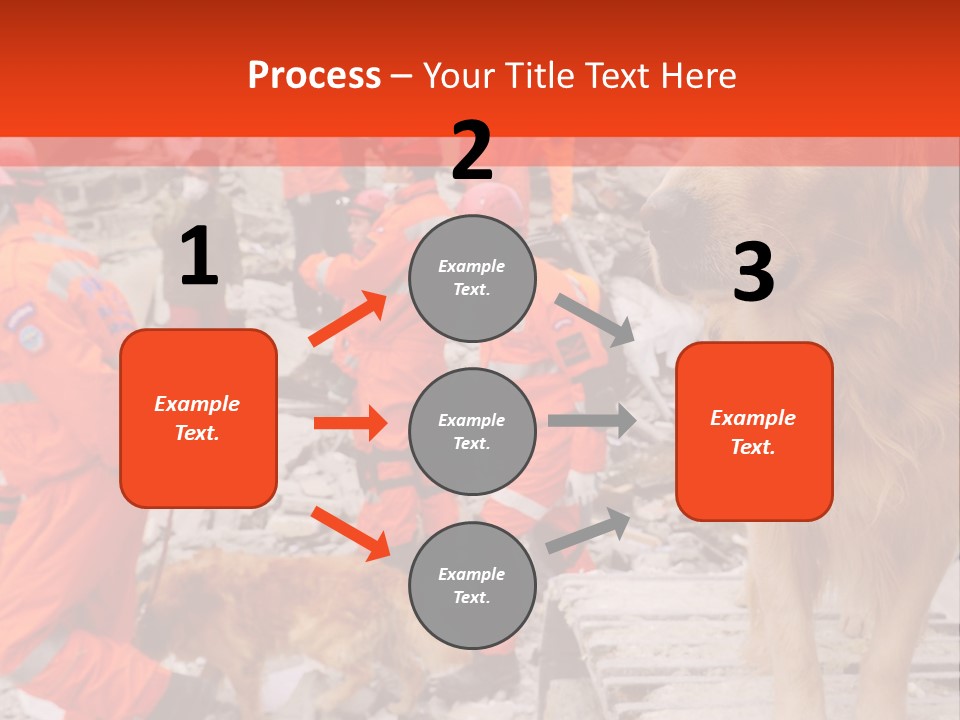 Process – Your Title Text Here

1

Example Text.

2

Example Text.

Example Text.

Example Text.

3

Example Text.